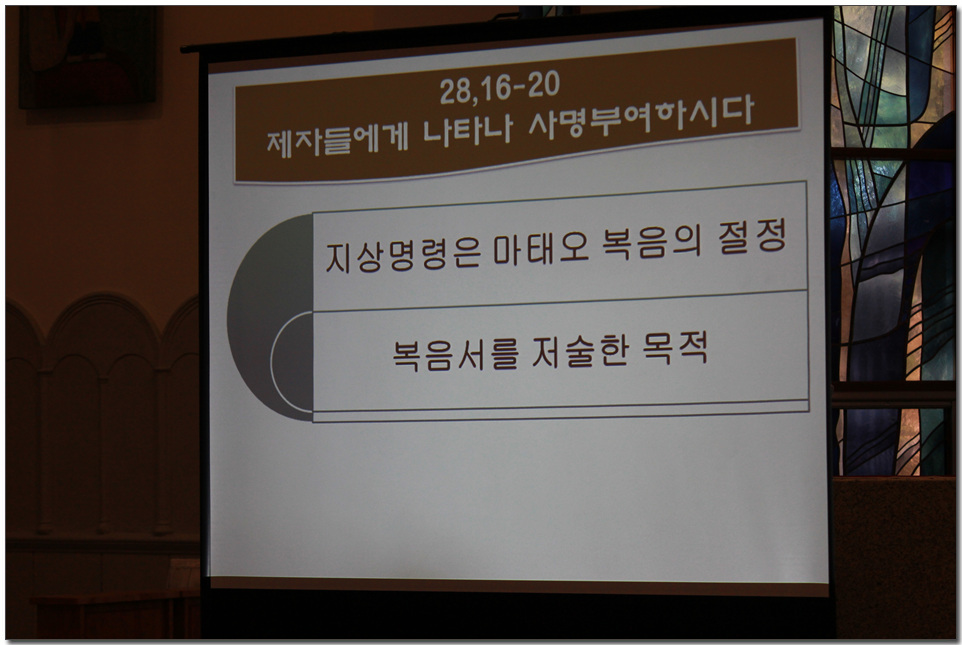 28,16-20
제자들에게 나타나 사명부여하시다

지상명령은 마태오 복음의 절정

복음서를 저술한 목적